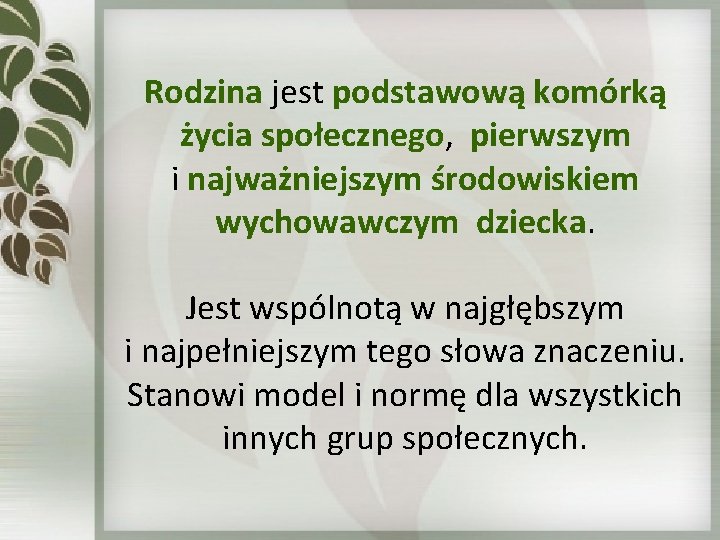 Rodzina jest podstawową komórką życia społecznego, pierwszym i najważniejszym środowiskiem wychowawczym dziecka.

Jest wspólnotą w najgłębszym i najpełniejszym tego słowa znaczeniu. Stanowi model i normę dla wszystkich innych grup społecznych.